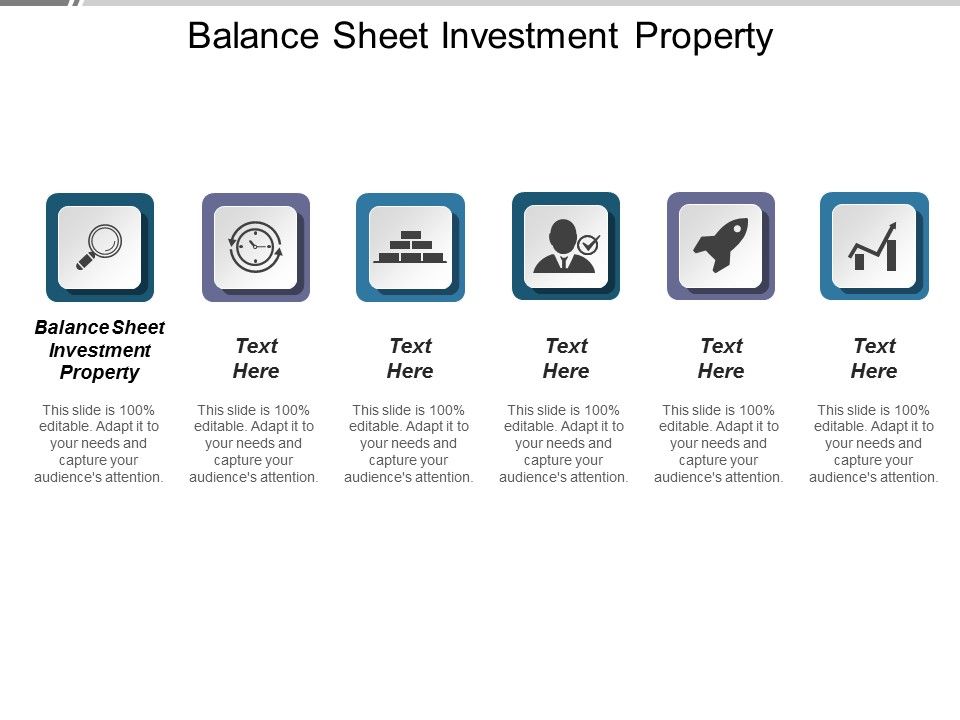 Balance Sheet Investment Property

Balance Sheet Investment Property

This slide is 100% editable. Adapt it to your needs and capture your audience's attention.

Text Here

This slide is 100% editable. Adapt it to your needs and capture your audience's attention.

Text Here

This slide is 100% editable. Adapt it to your needs and capture your audience's attention.

Text Here

This slide is 100% editable. Adapt it to your needs and capture your audience's attention.

Text Here

This slide is 100% editable. Adapt it to your needs and capture your audience's attention.

Text Here

This slide is 100% editable. Adapt it to your needs and capture your audience's attention.